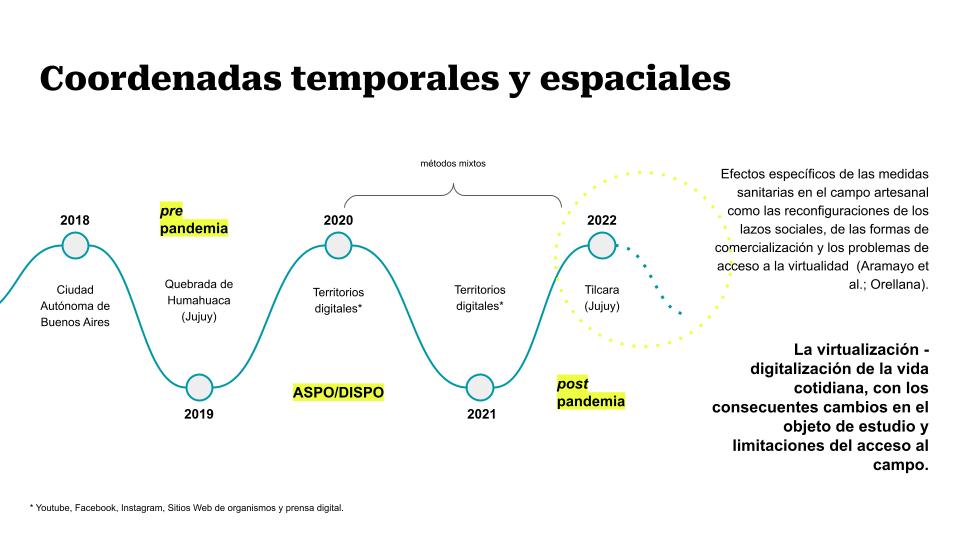 Coordenadas temporales y espaciales

métodos mixtos

2018
Ciudad Autónoma de Buenos Aires

pre pandemia

Quebrada de Humahuaca (Jujuy)

2019

2020
Territorios digitales*

ASPO/DISPO

Territorios digitales*

2021

2022
Tilcara (Jujuy)

post pandemia

Efectos específicos de las medidas sanitarias en el campo artesanal como las reconfiguraciones de los lazos sociales, de las formas de comercialización y los problemas de acceso a la virtualidad (Aramayo et al.; Orellana).

La virtualización - digitalización de la vida cotidiana, con los consecuentes cambios en el objeto de estudio y limitaciones del acceso al campo.

* Youtube, Facebook, Instagram, Sitios Web de organismos y prensa digital.